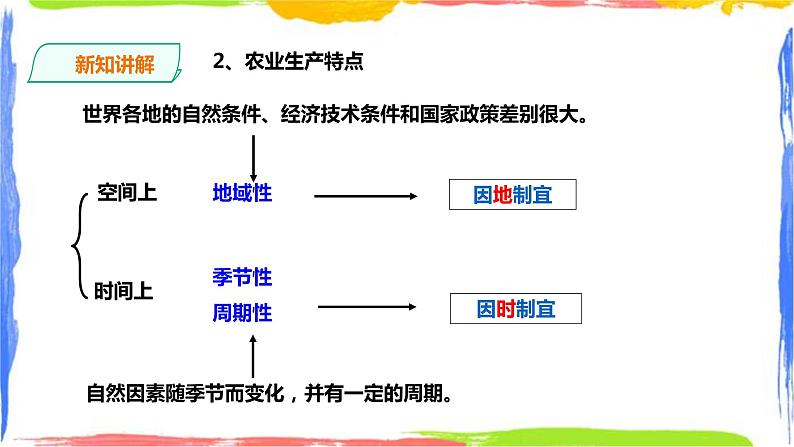 新知讲解

2、农业生产特点

世界各地的自然条件、经济技术条件和国家政策差别很大。

空间上

地域性

因地制宜

时间上

季节性

周期性

因时制宜

自然因素随季节而变化，并有一定的周期。